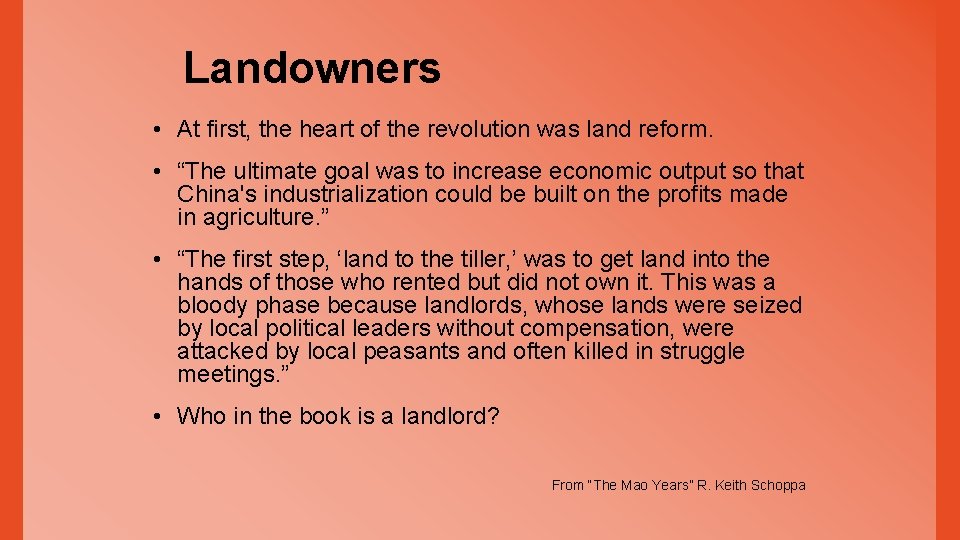 Landowners

• At first, the heart of the revolution was land reform.

• “The ultimate goal was to increase economic output so that China's industrialization could be built on the profits made in agriculture.”

• “The first step, ‘land to the tiller,’ was to get land into the hands of those who rented but did not own it. This was a bloody phase because landlords, whose lands were seized by local political leaders without compensation, were attacked by local peasants and often killed in struggle meetings.”

• Who in the book is a landlord?

From “The Mao Years” R. Keith Schoppa